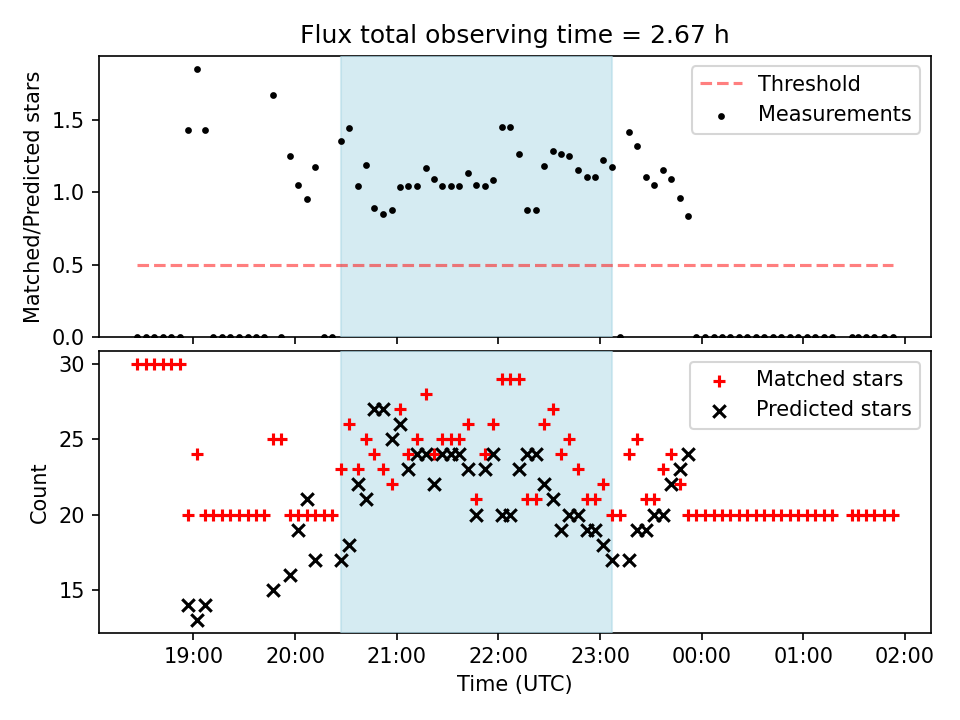 Flux total observing time = 2.67 h

Matched/Predicted stars

1.5
1.0
0.5
0.0

Threshold
Measurements

Count

30
25
20
15

Matched stars
Predicted stars

19:00 20:00 21:00 22:00 23:00 00:00 01:00 02:00

Time (UTC)